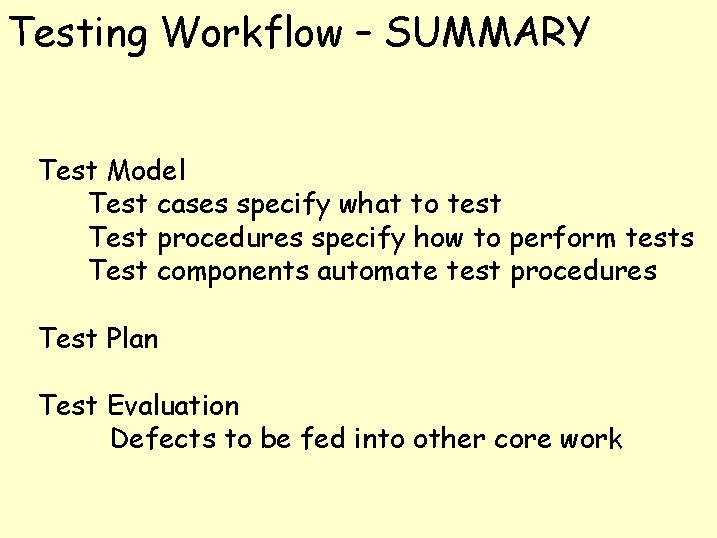 Testing Workflow – SUMMARY

Test Model
Test cases specify what to test
Test procedures specify how to perform tests
Test components automate test procedures

Test Plan

Test Evaluation
Defects to be fed into other core work